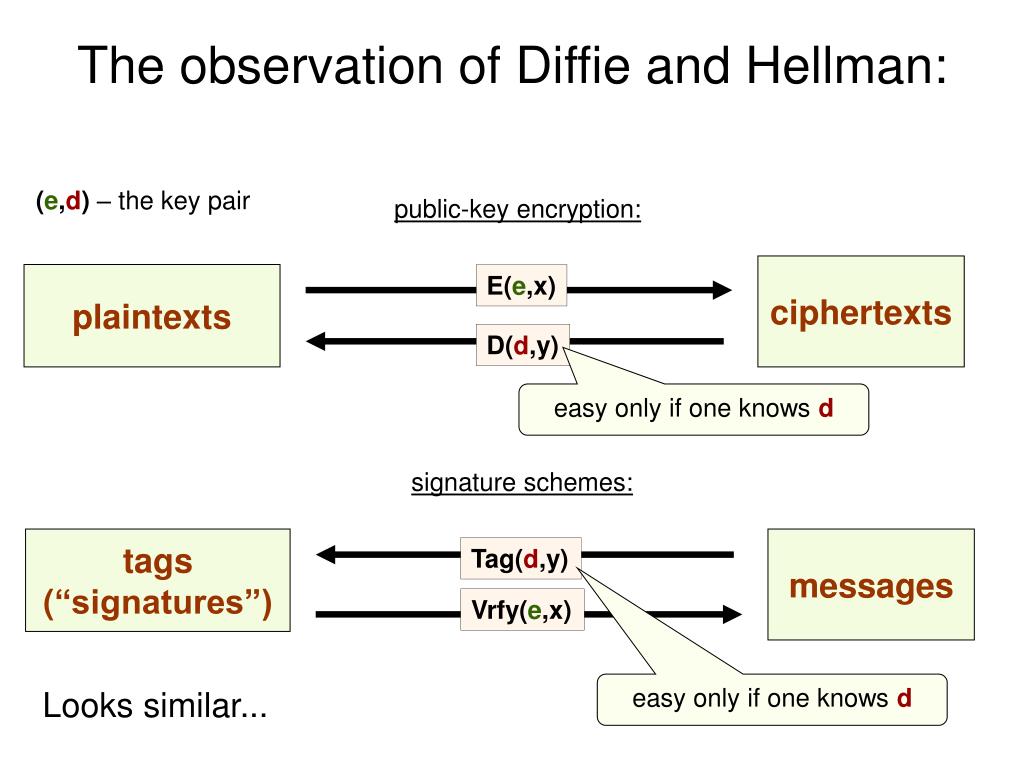 The observation of Diffie and Hellman:

(e,d) – the key pair

public-key encryption:

plaintexts

E(e,x)

D(d,y)

ciphertexts

easy only if one knows d

signature schemes:

tags (“signatures”)

Tag(d,y)

Vrfy(e,x)

messages

easy only if one knows d

Looks similar...